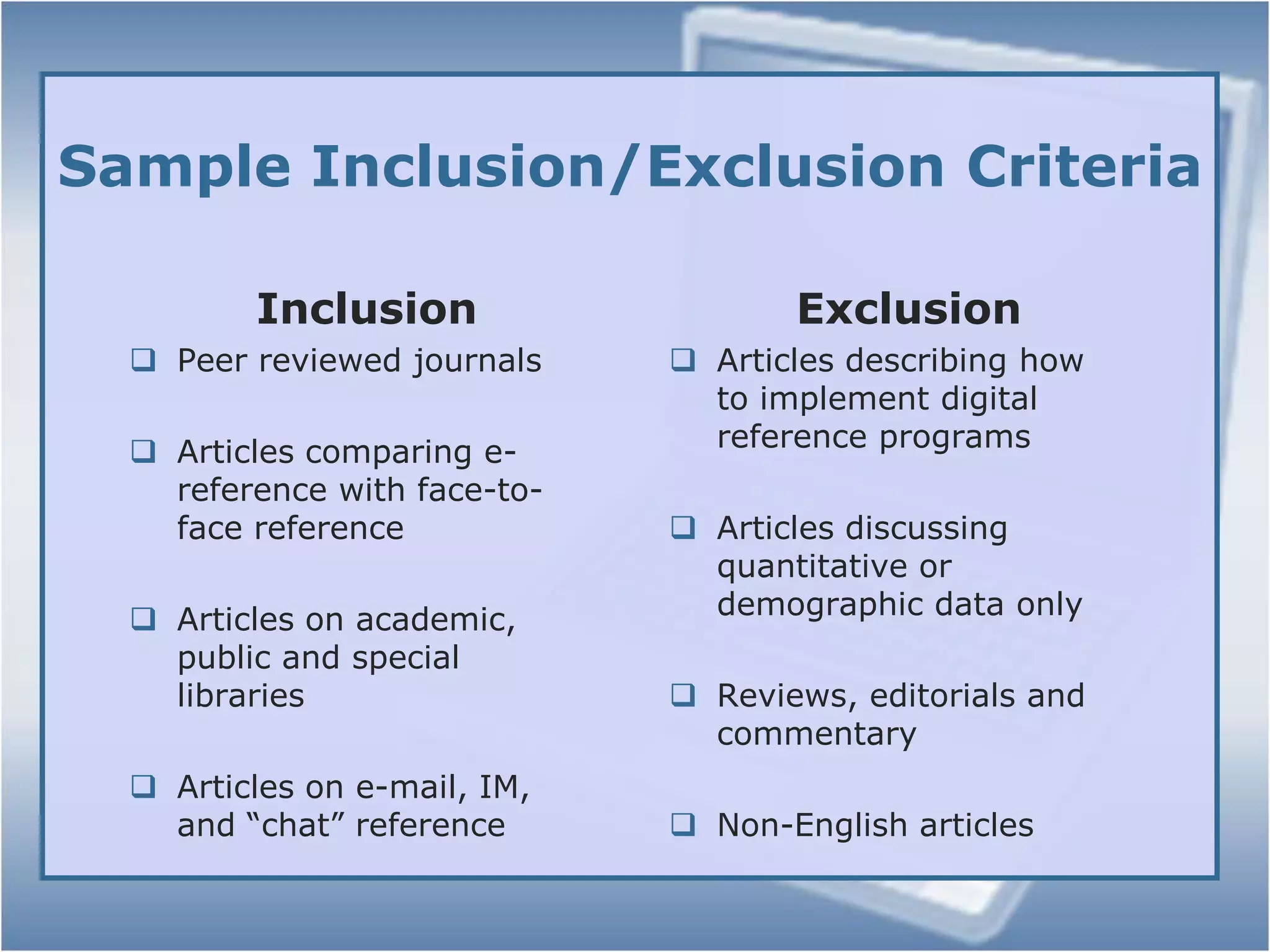 Sample Inclusion/Exclusion Criteria

Inclusion

❑ Peer reviewed journals

❑ Articles comparing e-reference with face-to-face reference

❑ Articles on academic, public and special libraries

❑ Articles on e-mail, IM, and “chat” reference

Exclusion

❑ Articles describing how to implement digital reference programs

❑ Articles discussing quantitative or demographic data only

❑ Reviews, editorials and commentary

❑ Non-English articles